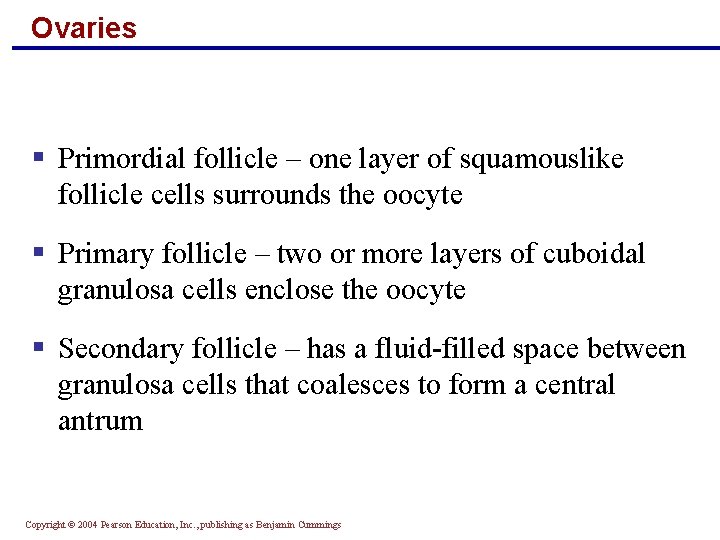 Ovaries

▪ Primordial follicle – one layer of squamouslike follicle cells surrounds the oocyte

▪ Primary follicle – two or more layers of cuboidal granulosa cells enclose the oocyte

▪ Secondary follicle – has a fluid-filled space between granulosa cells that coalesces to form a central antrum

Copyright © 2004 Pearson Education, Inc., publishing as Benjamin Cummings